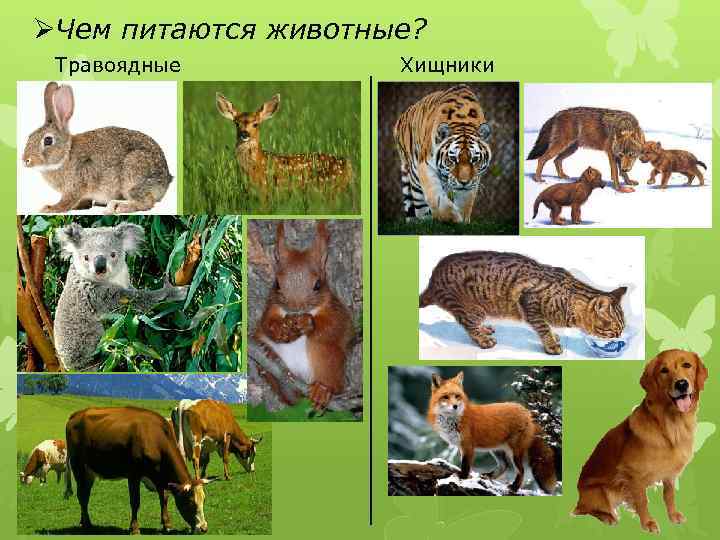 ➢Чем питаются животные?

Травоядные

Хищники